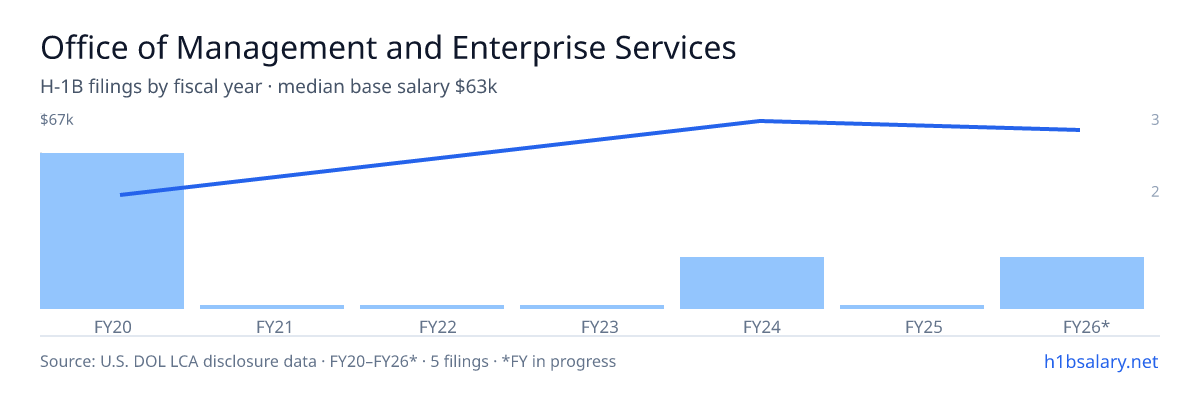 Office of Management and Enterprise Services

H-1B filings by fiscal year · median base salary $63k

$67k

3

2

FY20 FY21 FY22 FY23 FY24 FY25 FY26*

Source: U.S. DOL LCA disclosure data · FY20–FY26* · 5 filings · *FY in progress

h1bsalary.net